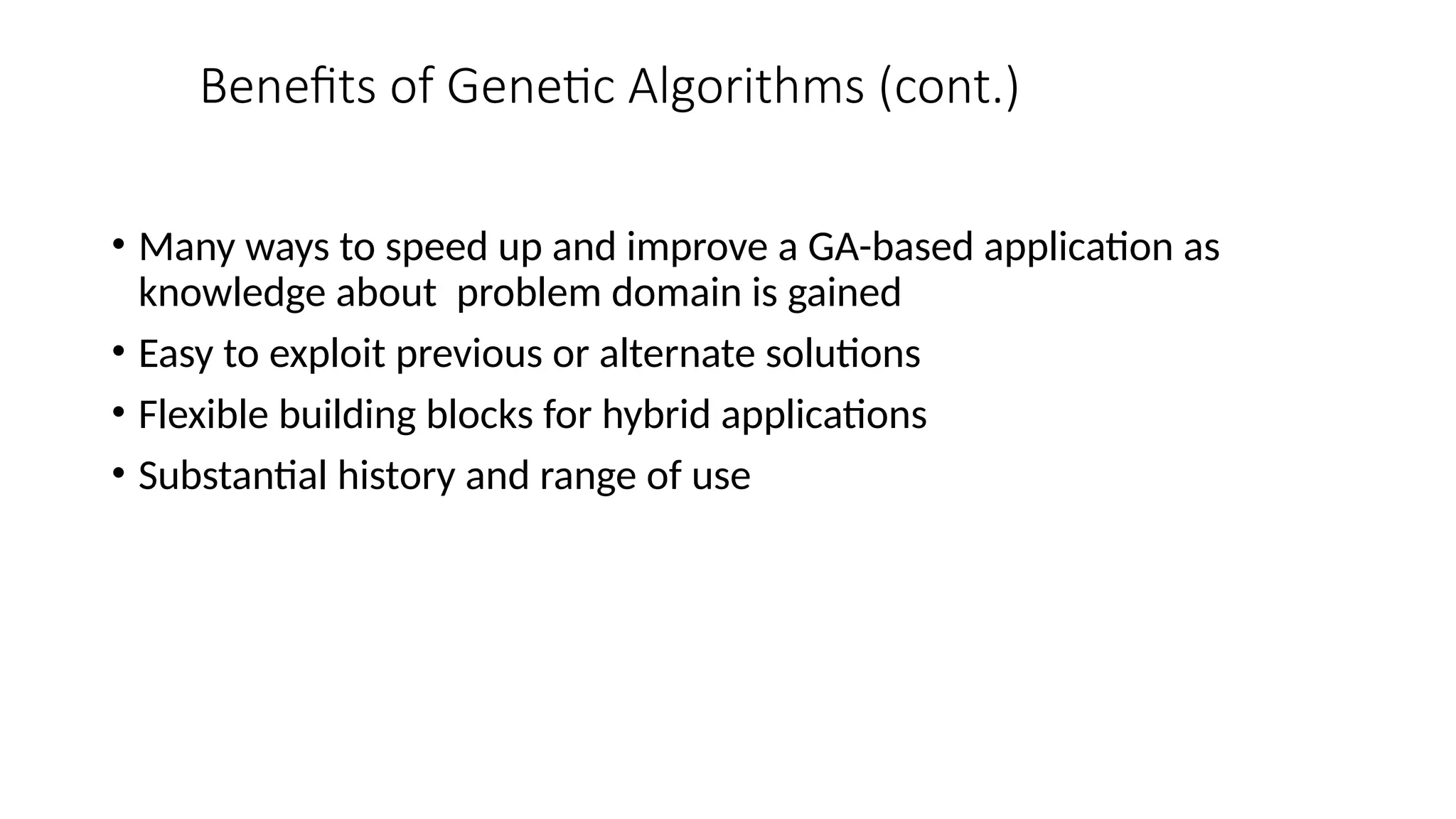 Benefits of Genetic Algorithms (cont.)

• Many ways to speed up and improve a GA-based application as knowledge about  problem domain is gained
• Easy to exploit previous or alternate solutions
• Flexible building blocks for hybrid applications
• Substantial history and range of use